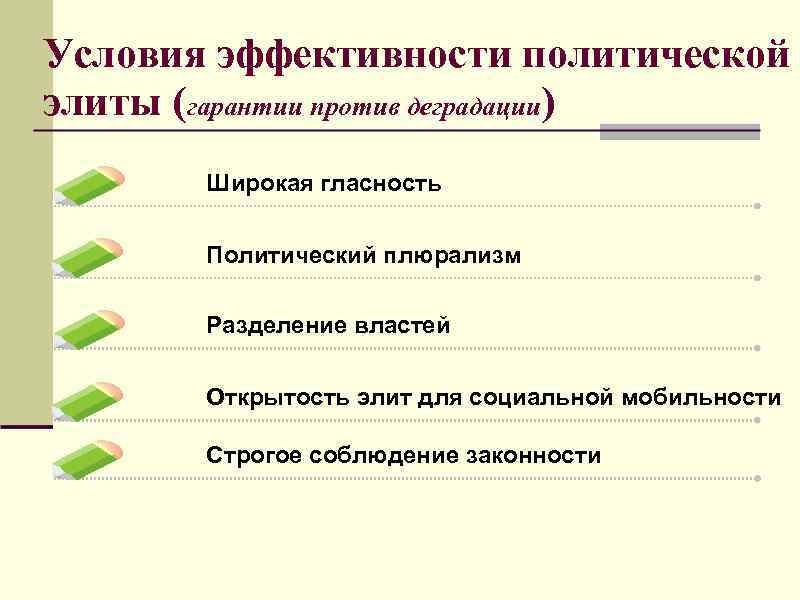 Условия эффективности политической элиты (гарантии против деградации)

Широкая гласность

Политический плюрализм

Разделение властей

Открытость элит для социальной мобильности

Строгое соблюдение законности